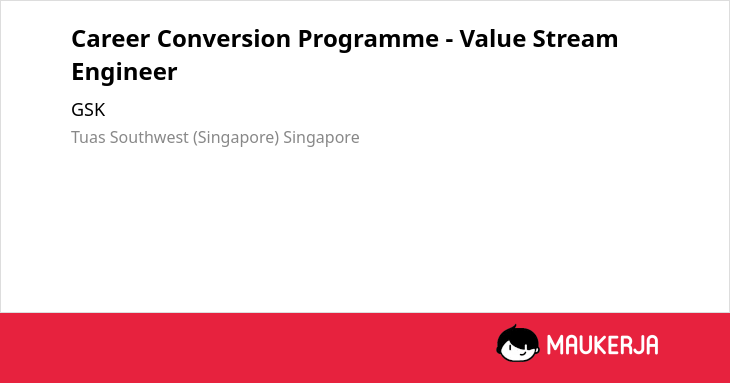 Career Conversion Programme - Value Stream Engineer

GSK

Tuas Southwest (Singapore) Singapore

MAUKERJA